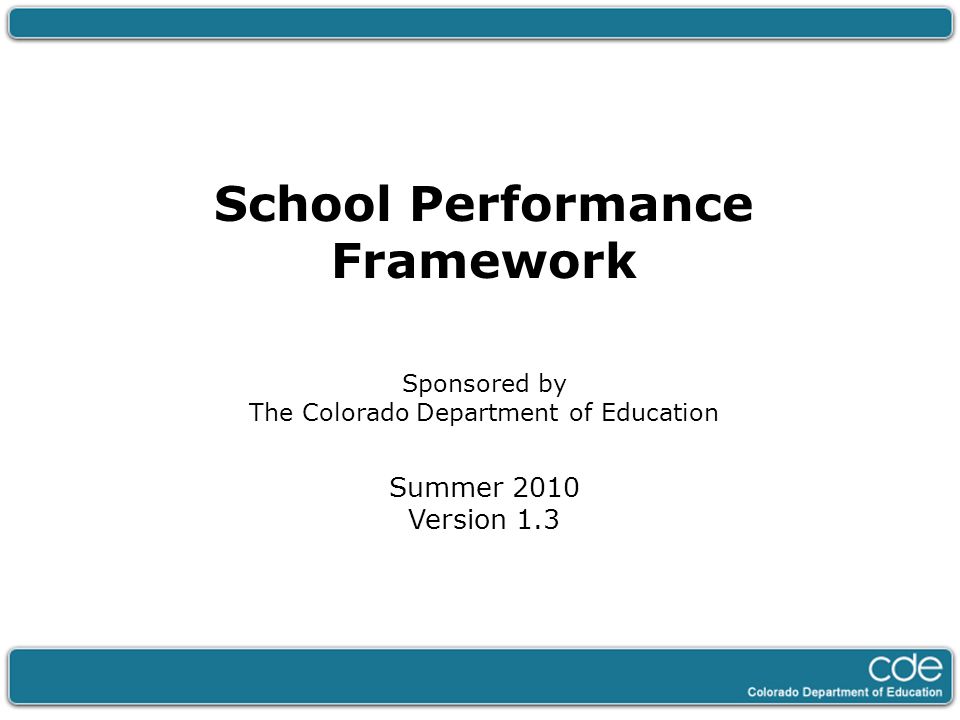 School Performance Framework

Sponsored by
The Colorado Department of Education

Summer 2010
Version 1.3

cde
Colorado Department of Education